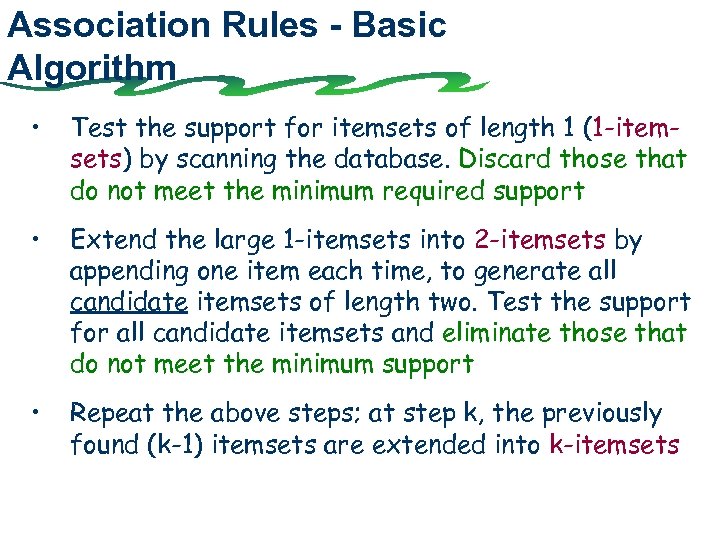 Association Rules - Basic Algorithm

• Test the support for itemsets of length 1 (1-itemsets) by scanning the database. Discard those that do not meet the minimum required support

• Extend the large 1-itemsets into 2-itemsets by appending one item each time, to generate all candidate itemsets of length two. Test the support for all candidate itemsets and eliminate those that do not meet the minimum support

• Repeat the above steps; at step k, the previously found (k-1) itemsets are extended into k-itemsets